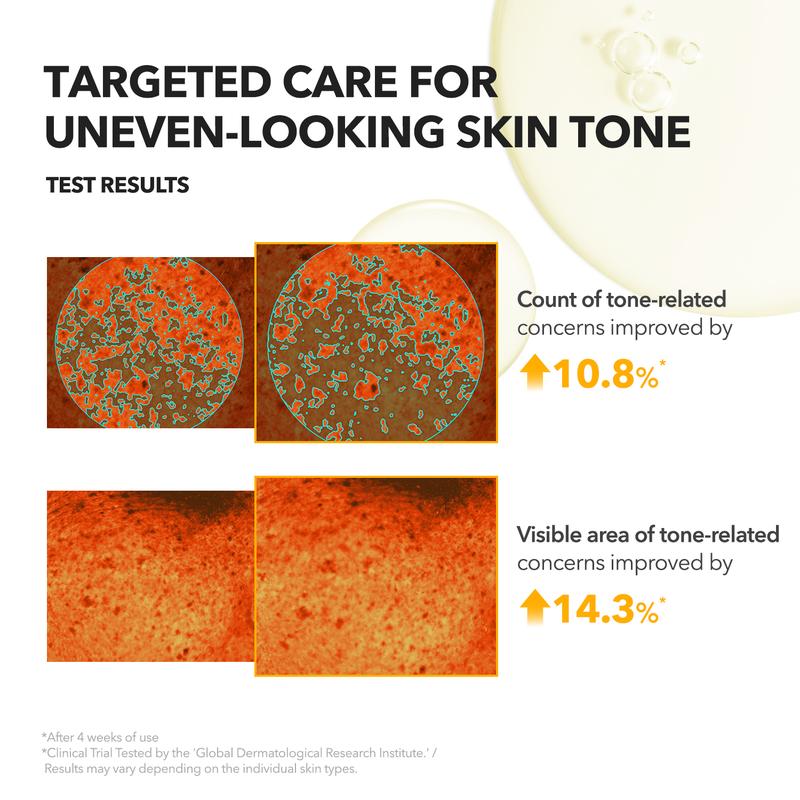 TARGETED CARE FOR UNEVEN-LOOKING SKIN TONE

TEST RESULTS

Count of tone-related concerns improved by

10.8%*

Visible area of tone-related concerns improved by

14.3%*

*After 4 weeks of use
*Clinical Trial Tested by the 'Global Dermatological Research Institute.' / Results may vary depending on the individual skin types.